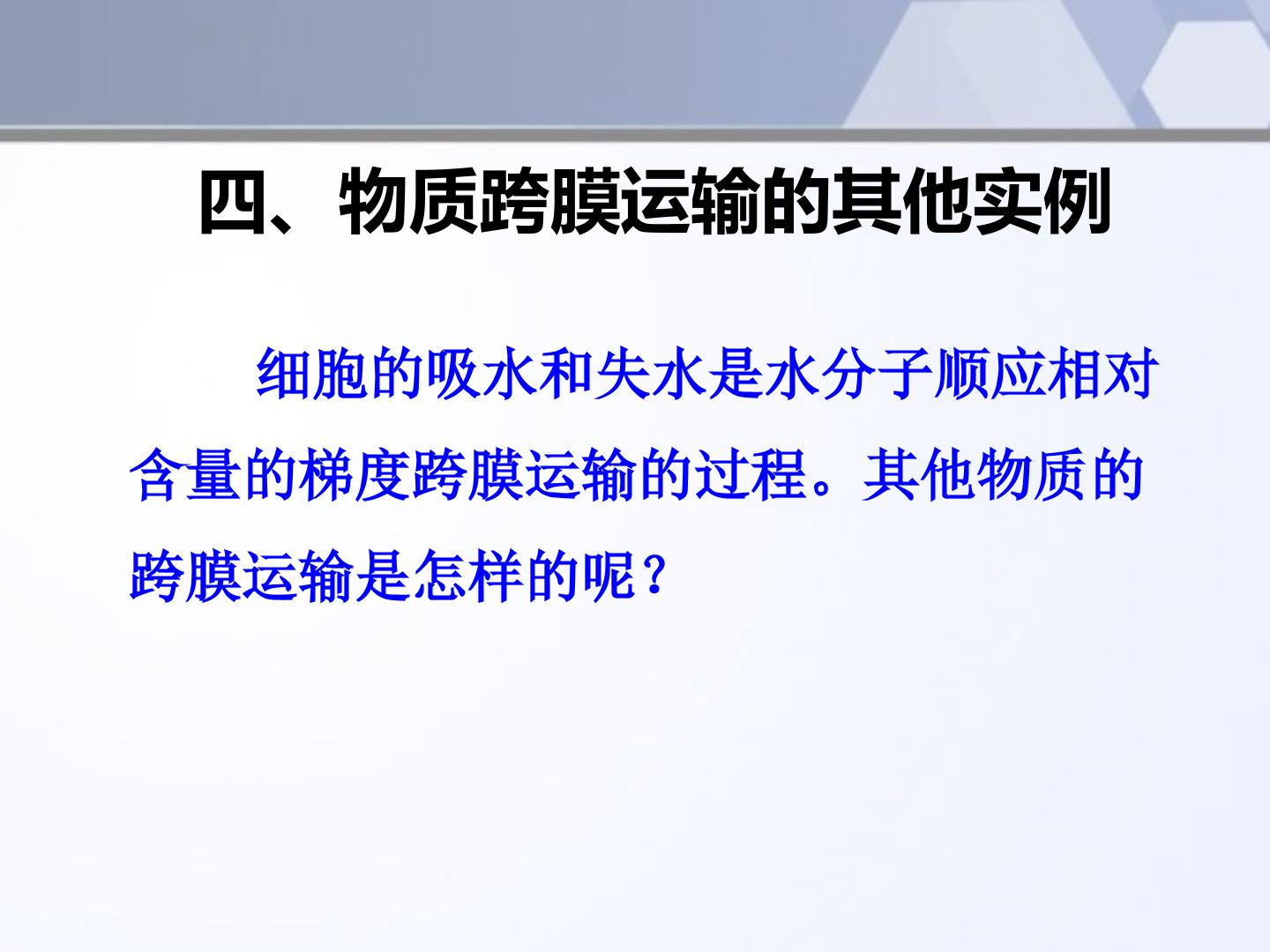 四、物质跨膜运输的其他实例

细胞的吸水和失水是水分子顺应相对含量的梯度跨膜运输的过程。其他物质的跨膜运输是怎样的呢？